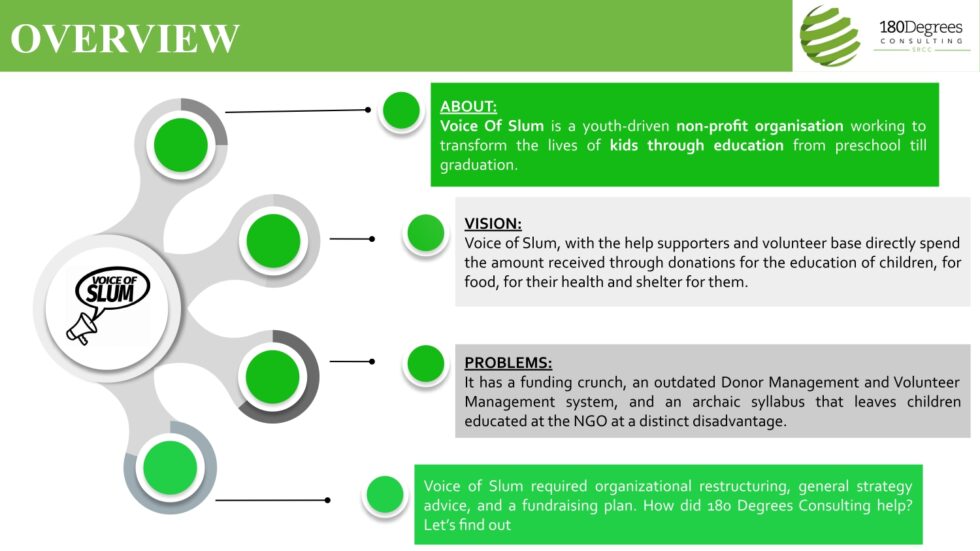 OVERVIEW

180Degrees CONSULTING SRCC

VOICE OF SLUM

ABOUT:
Voice Of Slum is a youth-driven non-profit organisation working to transform the lives of kids through education from preschool till graduation.

VISION:
Voice of Slum, with the help supporters and volunteer base directly spend the amount received through donations for the education of children, for food, for their health and shelter for them.

PROBLEMS:
It has a funding crunch, an outdated Donor Management and Volunteer Management system, and an archaic syllabus that leaves children educated at the NGO at a distinct disadvantage.

Voice of Slum required organizational restructuring, general strategy advice, and a fundraising plan. How did 180 Degrees Consulting help? Let's find out